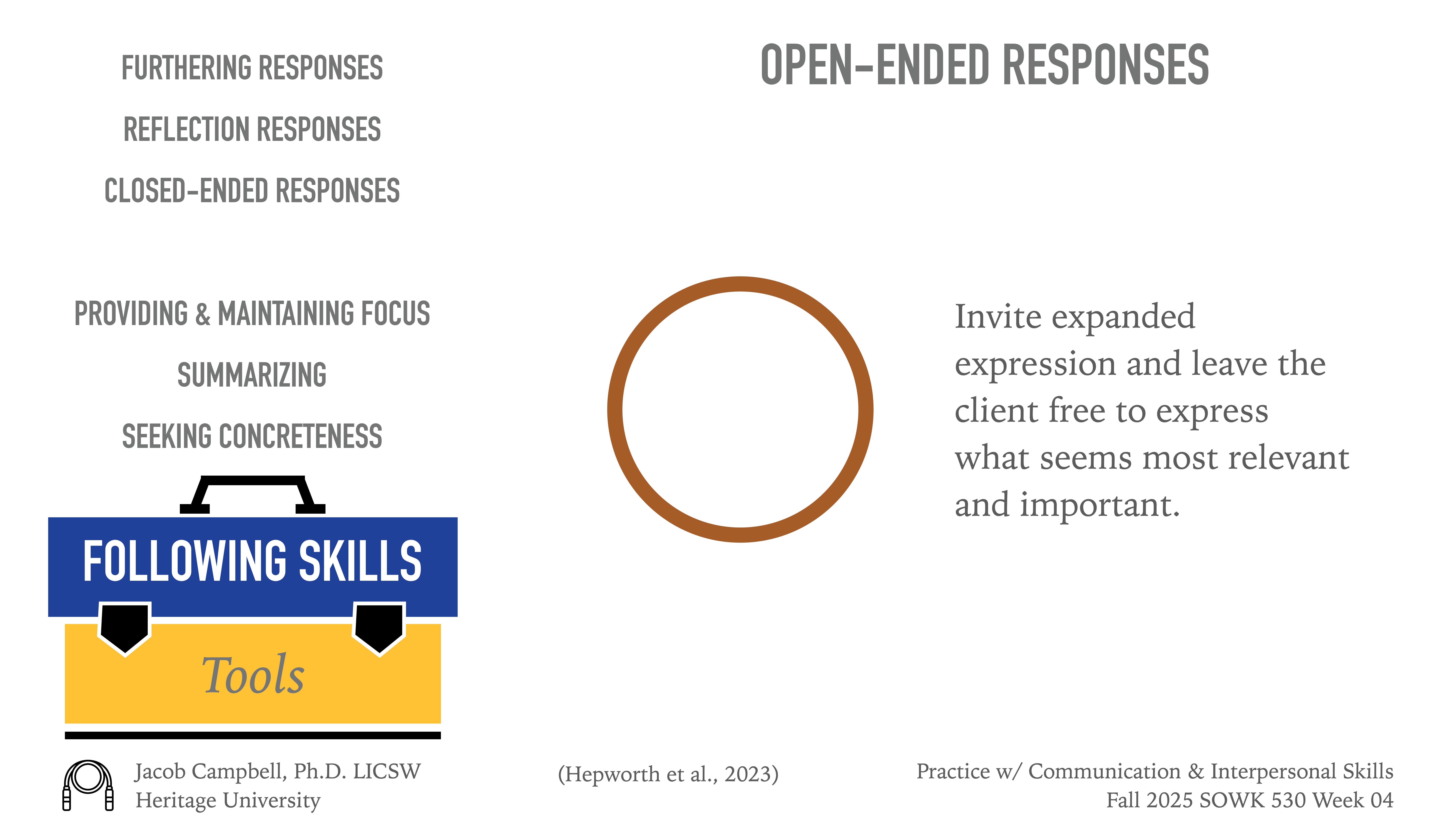 FURTHERING RESPONSES

REFLECTION RESPONSES

CLOSED-ENDED RESPONSES

PROVIDING & MAINTAINING FOCUS

SUMMARIZING

SEEKING CONCRETENESS

FOLLOWING SKILLS

Tools

OPEN-ENDED RESPONSES

Invite expanded expression and leave the client free to express what seems most relevant and important.

Jacob Campbell, Ph.D. LICSW
Heritage University

(Hepworth et al., 2023)

Practice w/ Communication & Interpersonal Skills
Fall 2025 SOWK 530 Week 04